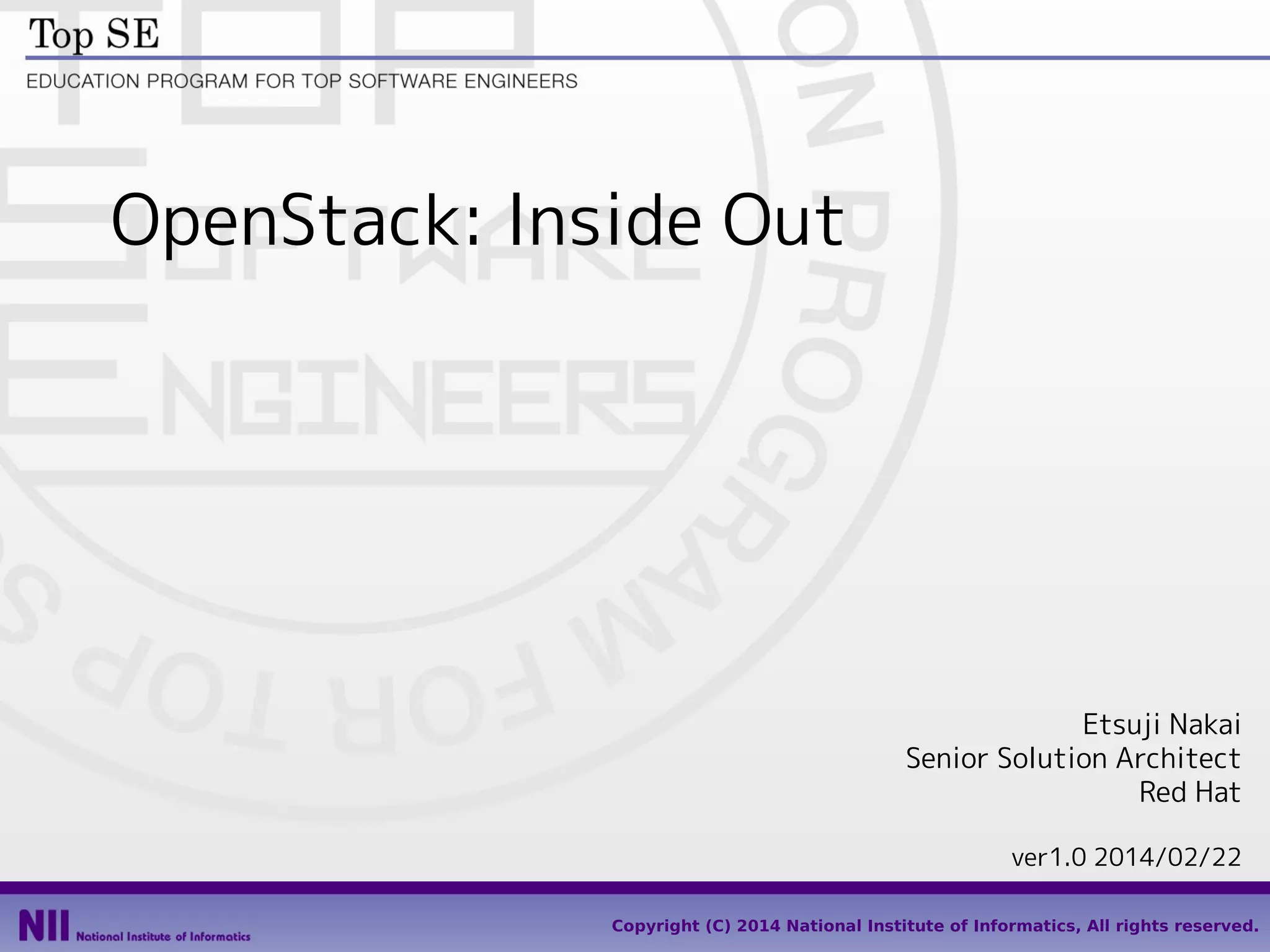 Top SE

EDUCATION PROGRAM FOR TOP SOFTWARE ENGINEERS

OpenStack: Inside Out

Etsuji Nakai
Senior Solution Architect
Red Hat

ver1.0 2014/02/22

NII National Institute of Informatics

Copyright (C) 2014 National Institute of Informatics, All rights reserved.